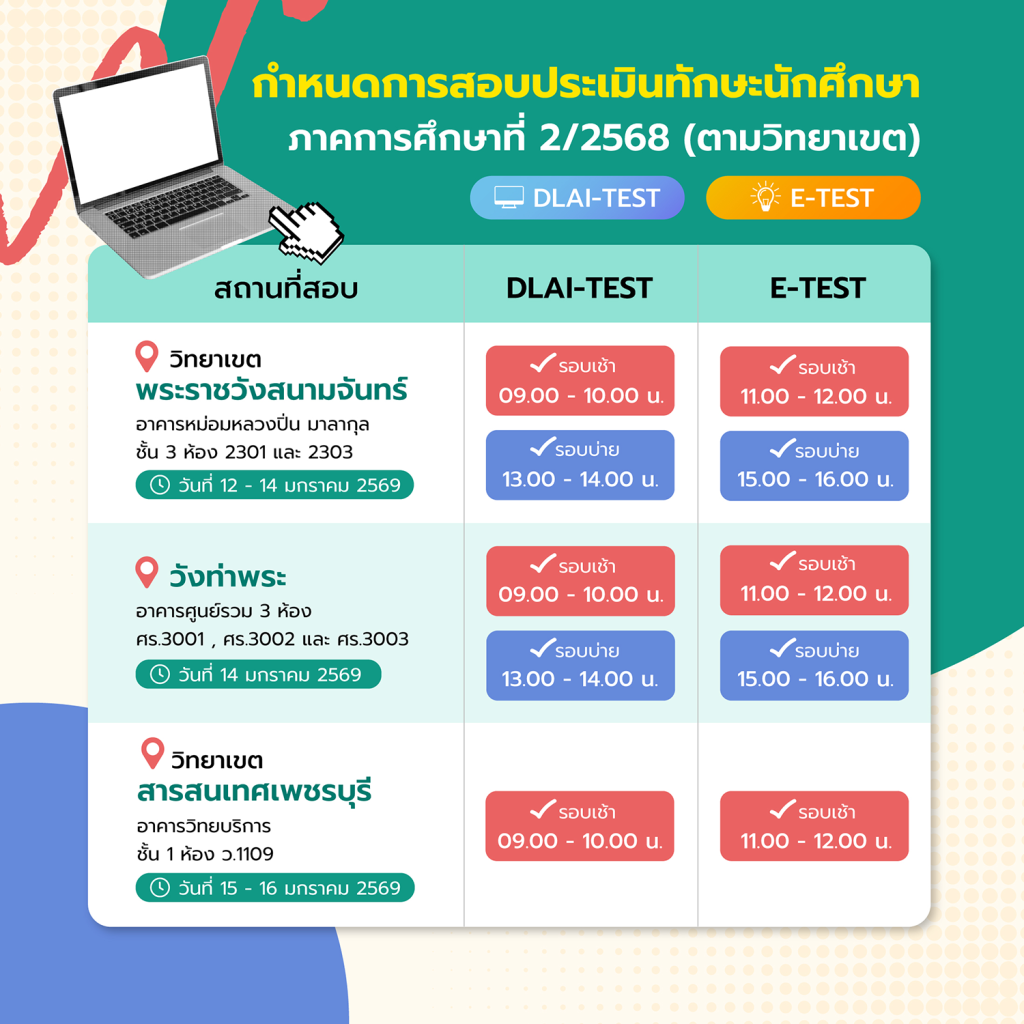 กำหนดการสอบประเมินทักษะนักศึกษา
ภาคการศึกษาที่ 2/2568 (ตามวิทยาเขต)

DLAI-TEST E-TEST

| สถานที่สอบ | DLAI-TEST | E-TEST |
|---|---|---|
| วิทยาเขต พระราชวังสนามจันทร์ อาคารหม่อมหลวงปิ่น มาลากุล ชั้น 3 ห้อง 2301 และ 2303 วันที่ 12 - 14 มกราคม 2569 | รอบเช้า 09.00 - 10.00 น. รอบบ่าย 13.00 - 14.00 น. | รอบเช้า 11.00 - 12.00 น. รอบบ่าย 15.00 - 16.00 น. |
| วังท่าพระ อาคารศูนย์รวม 3 ห้อง ศร.3001 , ศร.3002 และ ศร.3003 วันที่ 14 มกราคม 2569 | รอบเช้า 09.00 - 10.00 น. รอบบ่าย 13.00 - 14.00 น. | รอบเช้า 11.00 - 12.00 น. รอบบ่าย 15.00 - 16.00 น. |
| วิทยาเขต สารสนเทศเพชรบุรี อาคารวิทยบริการ ชั้น 1 ห้อง ว.1109 วันที่ 15 - 16 มกราคม 2569 | รอบเช้า 09.00 - 10.00 น. | รอบเช้า 11.00 - 12.00 น. |